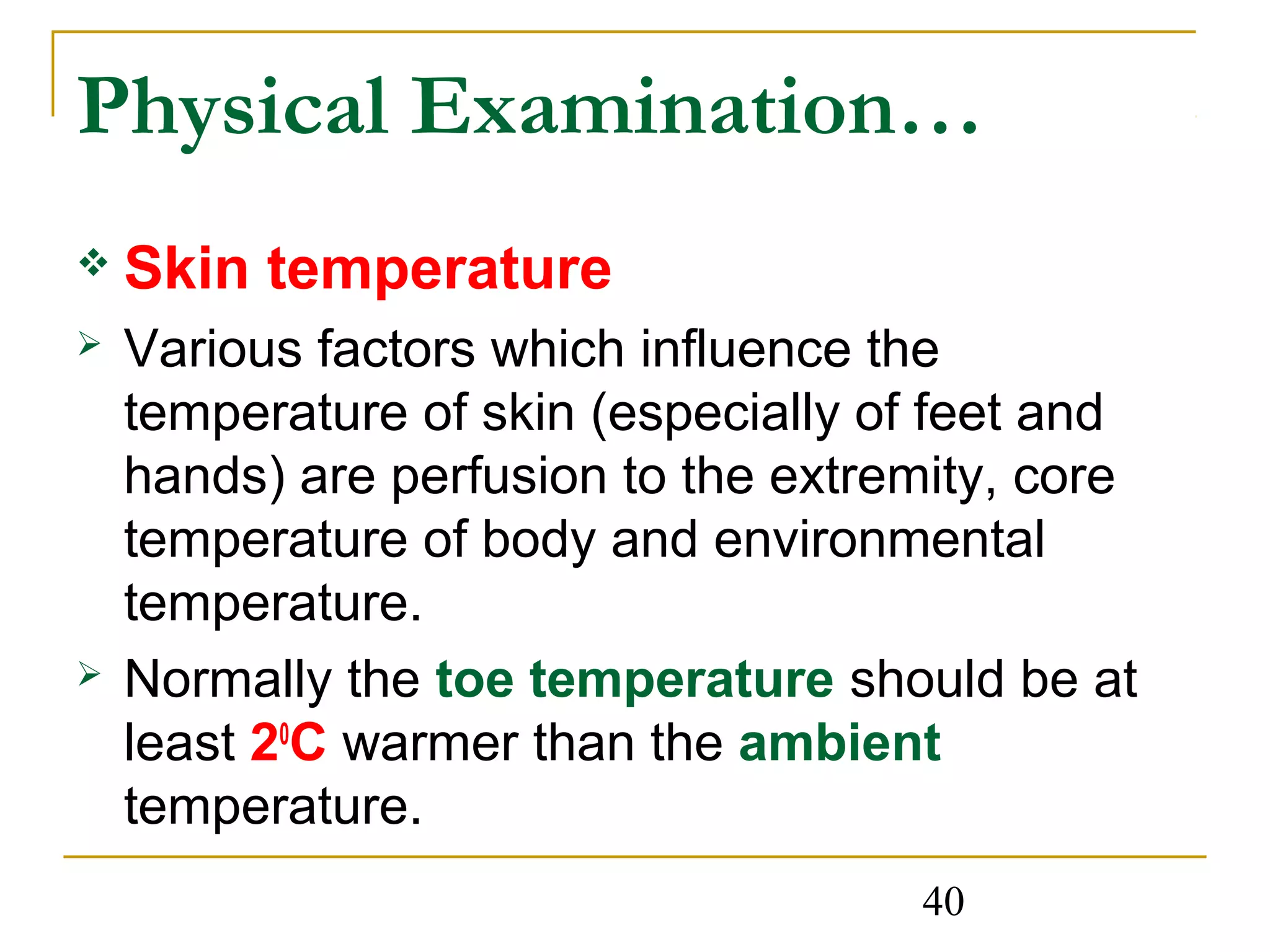 Physical Examination…

❖ Skin temperature

➢ Various factors which influence the temperature of skin (especially of feet and hands) are perfusion to the extremity, core temperature of body and environmental temperature.

➢ Normally the toe temperature should be at least $2^0$C warmer than the ambient temperature.

40